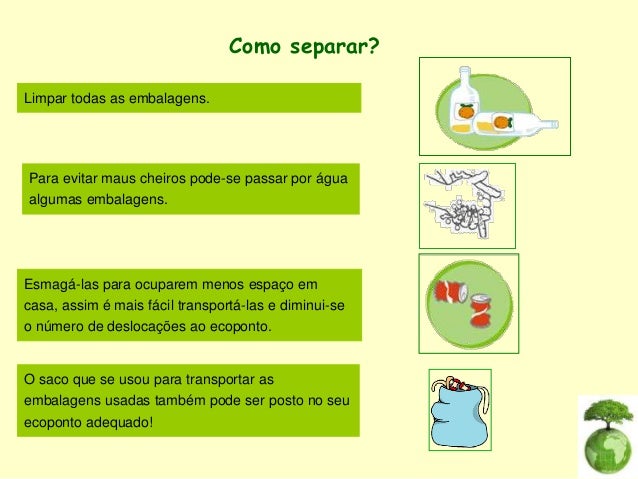 Como separar?

Limpar todas as embalagens.

Para evitar maus cheiros pode-se passar por água algumas embalagens.

Esmagá-las para ocuparem menos espaço em casa, assim é mais fácil transportá-las e diminui-se o número de deslocações ao ecoponto.

O saco que se usou para transportar as embalagens usadas também pode ser posto no seu ecoponto adequado!